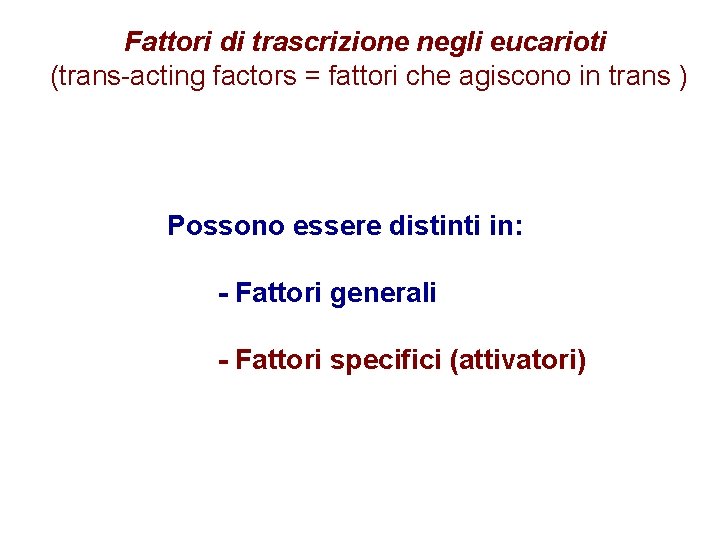 Fattori di trascrizione negli eucarioti
(trans-acting factors = fattori che agiscono in trans )

Possono essere distinti in:

- Fattori generali

- Fattori specifici (attivatori)